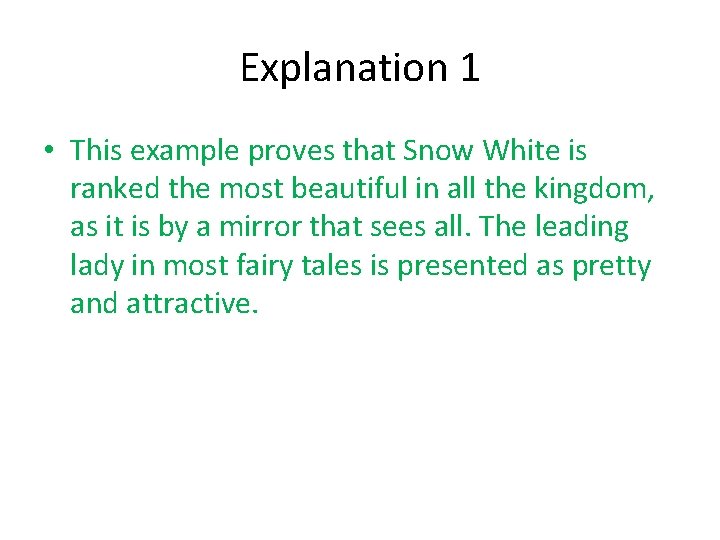 Explanation 1

• This example proves that Snow White is ranked the most beautiful in all the kingdom, as it is by a mirror that sees all. The leading lady in most fairy tales is presented as pretty and attractive.